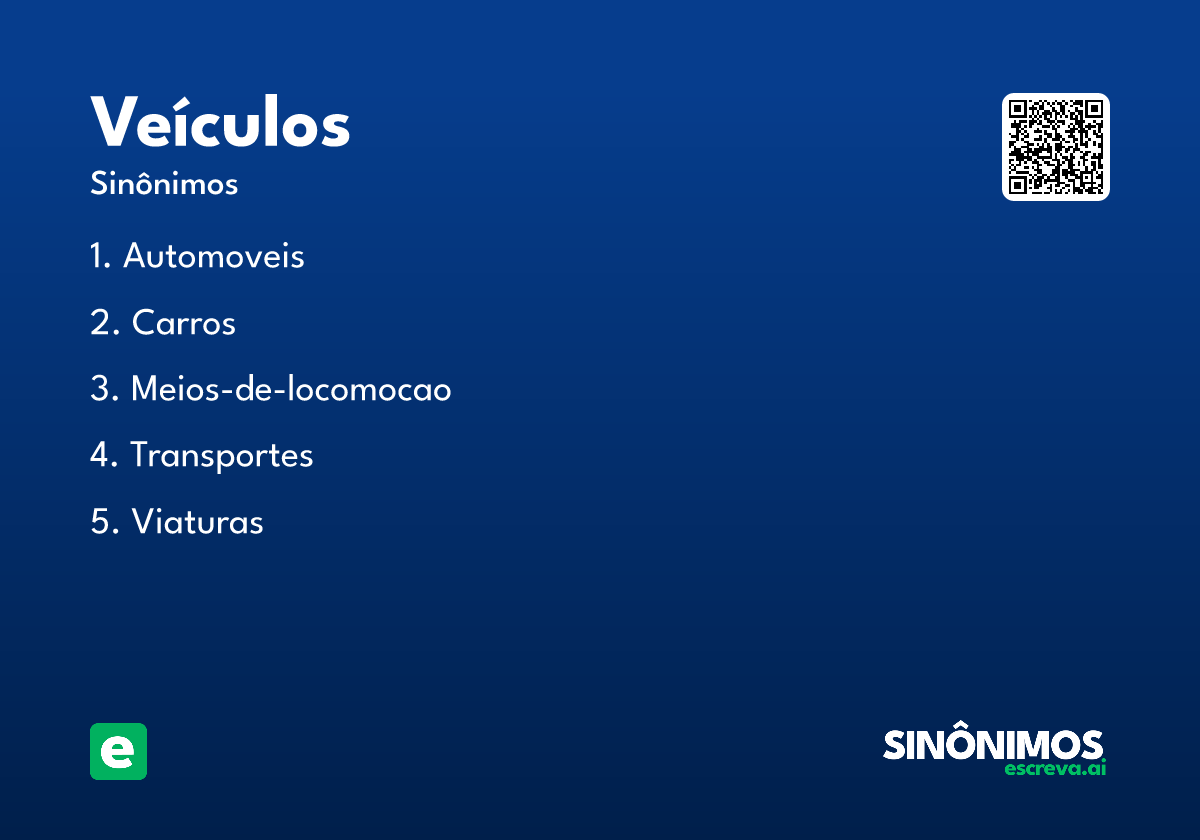 Veículos
Sinônimos

1. Automoveis
2. Carros
3. Meios-de-locomocao
4. Transportes
5. Viaturas

e

SINÔNIMOS
escreva.ai